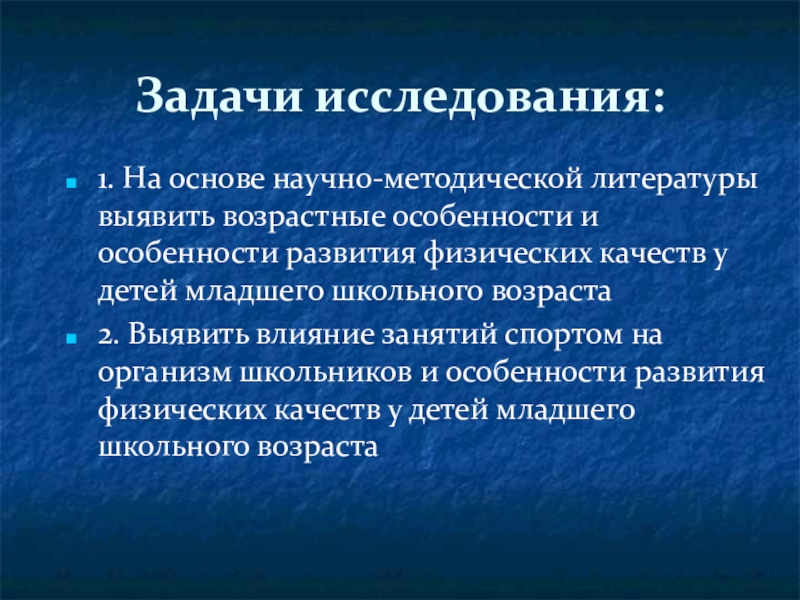 Задачи исследования:

1. На основе научно-методической литературы выявить возрастные особенности и особенности развития физических качеств у детей младшего школьного возраста

2. Выявить влияние занятий спортом на организм школьников и особенности развития физических качеств у детей младшего школьного возраста